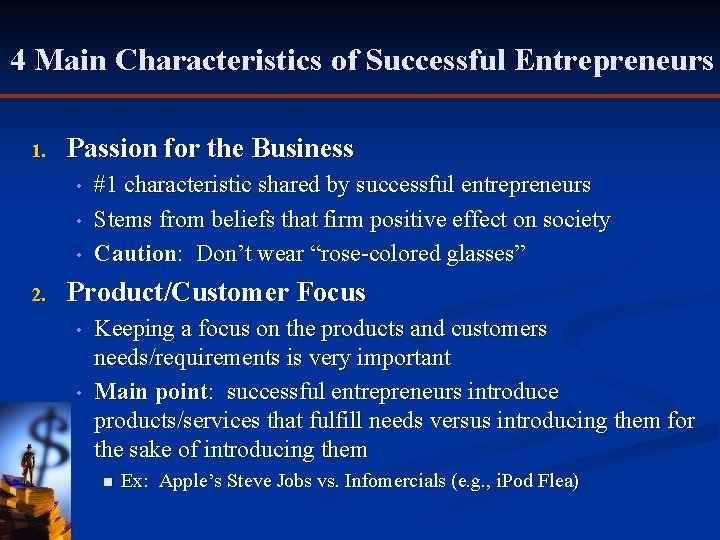 4 Main Characteristics of Successful Entrepreneurs

1. Passion for the Business
• #1 characteristic shared by successful entrepreneurs
• Stems from beliefs that firm positive effect on society
• Caution: Don't wear "rose-colored glasses"

2. Product/Customer Focus
• Keeping a focus on the products and customers needs/requirements is very important
• Main point: successful entrepreneurs introduce products/services that fulfill needs versus introducing them for the sake of introducing them
▪ Ex: Apple's Steve Jobs vs. Infomercials (e.g., iPod Flea)